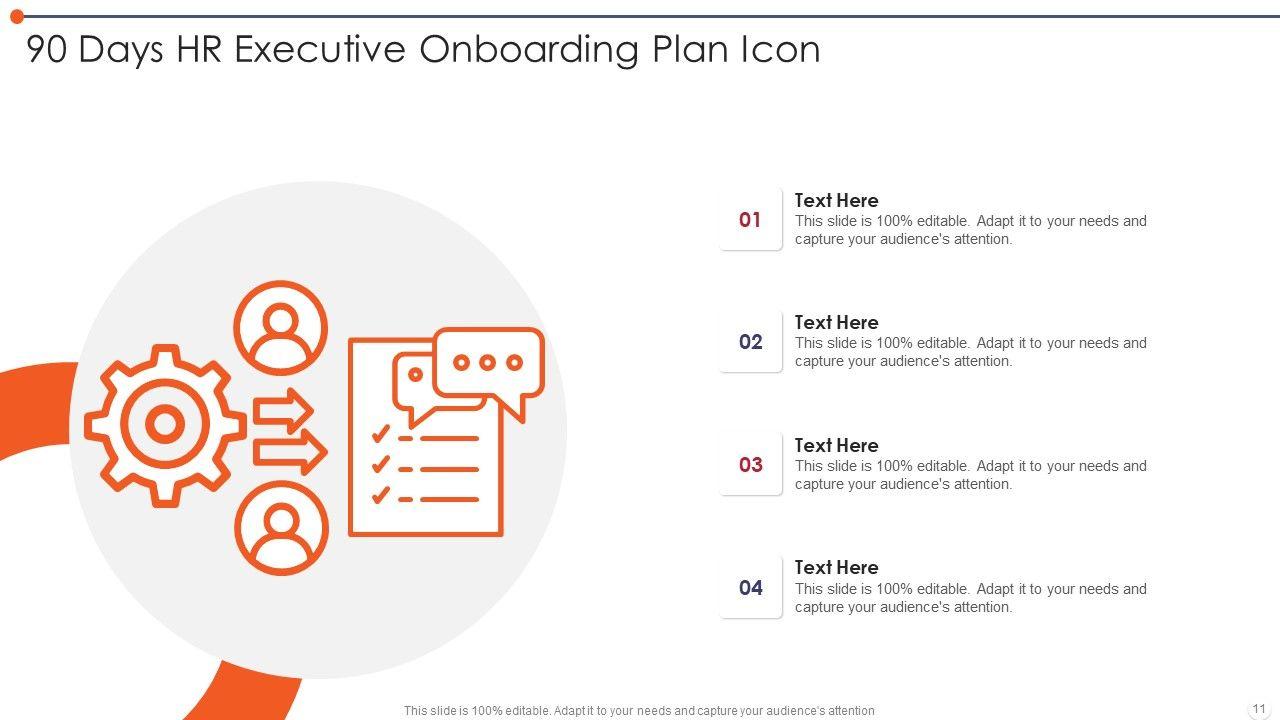 90 Days HR Executive Onboarding Plan Icon

01
Text Here
This slide is 100% editable. Adapt it to your needs and capture your audience's attention.

02
Text Here
This slide is 100% editable. Adapt it to your needs and capture your audience's attention.

03
Text Here
This slide is 100% editable. Adapt it to your needs and capture your audience's attention.

04
Text Here
This slide is 100% editable. Adapt it to your needs and capture your audience's attention.

This slide is 100% editable. Adapt it to your needs and capture your audience's attention

11